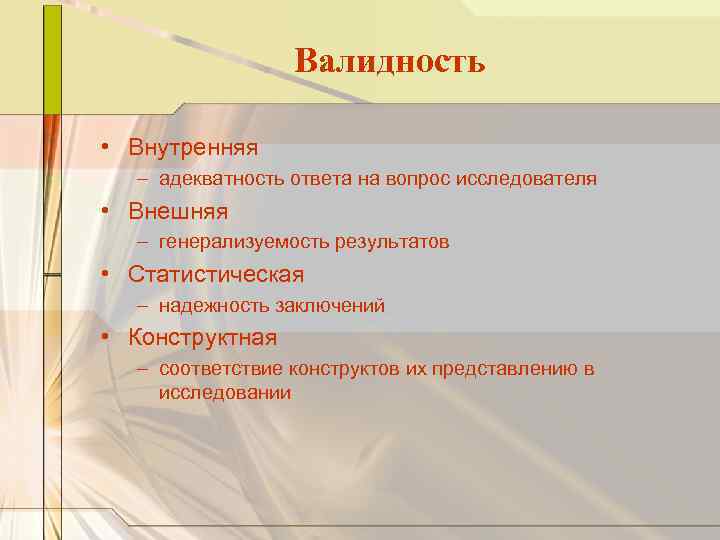 Валидность

• Внутренняя
– адекватность ответа на вопрос исследователя
• Внешняя
– генерализуемость результатов
• Статистическая
– надежность заключений
• Конструктная
– соответствие конструктов их представлению в исследовании